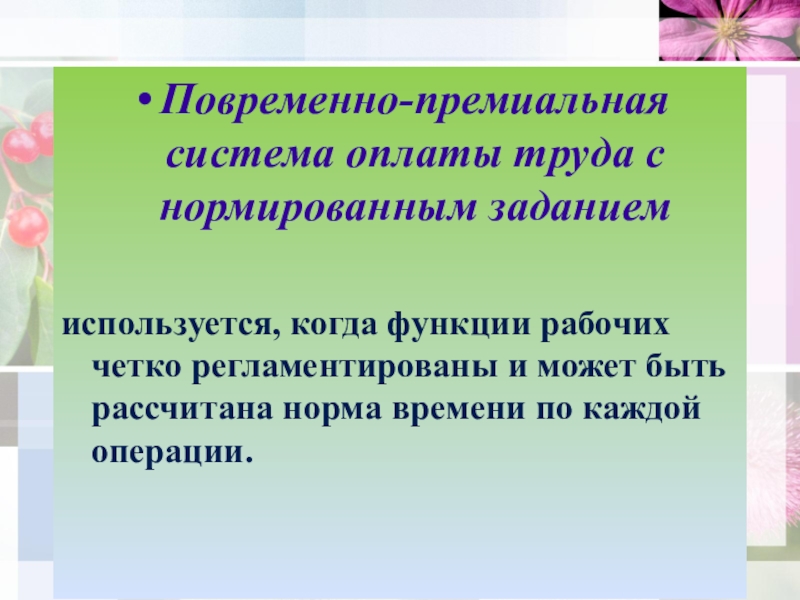 • Повременно-премиальная система оплаты труда с нормированным заданием

используется, когда функции рабочих четко регламентированы и может быть рассчитана норма времени по каждой операции.